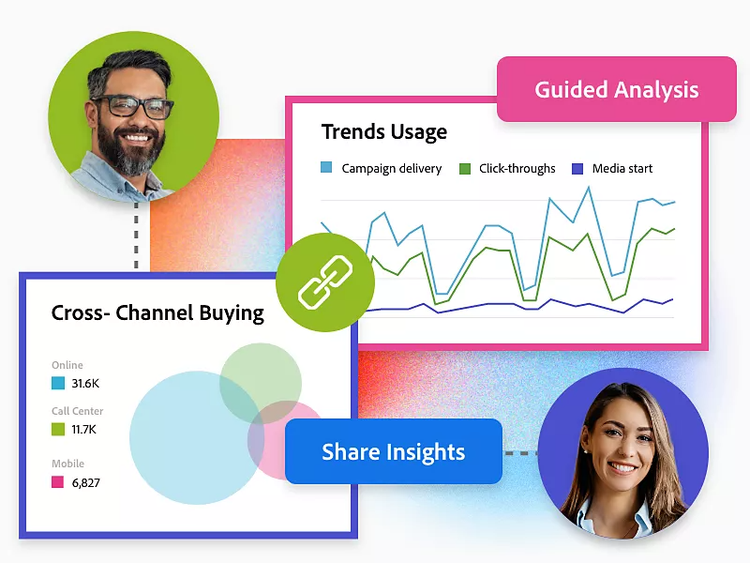 Guided Analysis

Trends Usage

Campaign delivery Click-throughs Media start

Cross- Channel Buying

Online
31.6K
Call Center
11.7K
Mobile
6,827

Share Insights